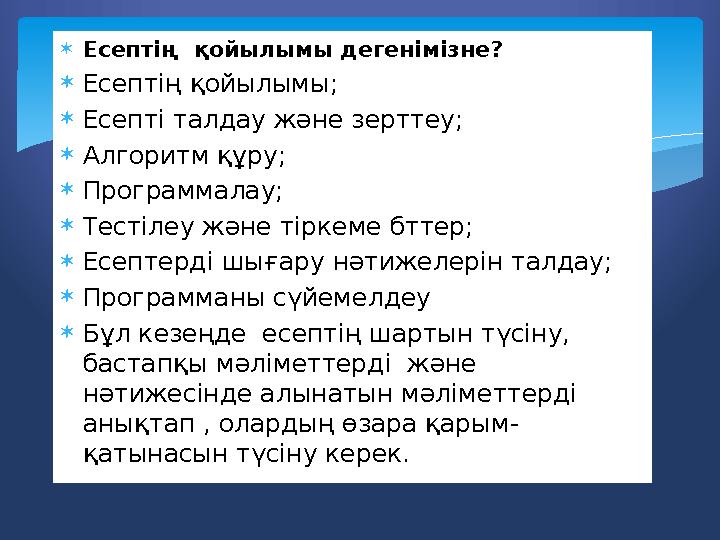 Есептің қойылымы дегенімізне?
Есептің қойылымы;
Есепті талдау және зерттеу;
Алгоритм құру;
Программалау;
Тестілеу және тіркеме бттер;
Есептерді шығару нәтижелерін талдау;
Программаны сүйемелдеу
Бұл кезеңде есептің шартын түсіну, бастапқы мәліметтерді және нәтижесінде алынатын мәліметтерді анықтап , олардың өзара қарым-қатынасын түсіну керек.